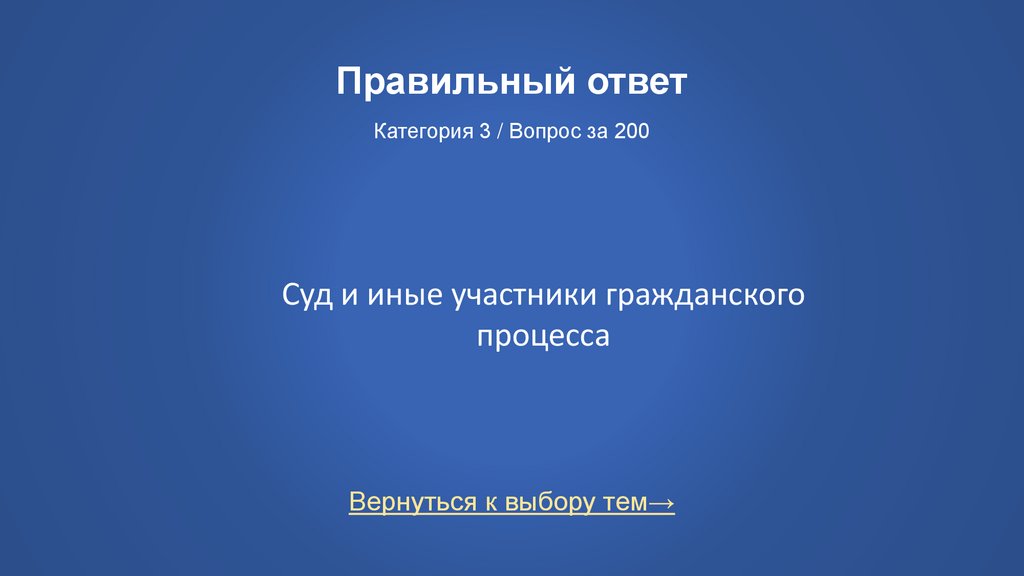 Правильный ответ

Категория 3 / Вопрос за 200

Суд и иные участники гражданского процесса

Вернуться к выбору тем→